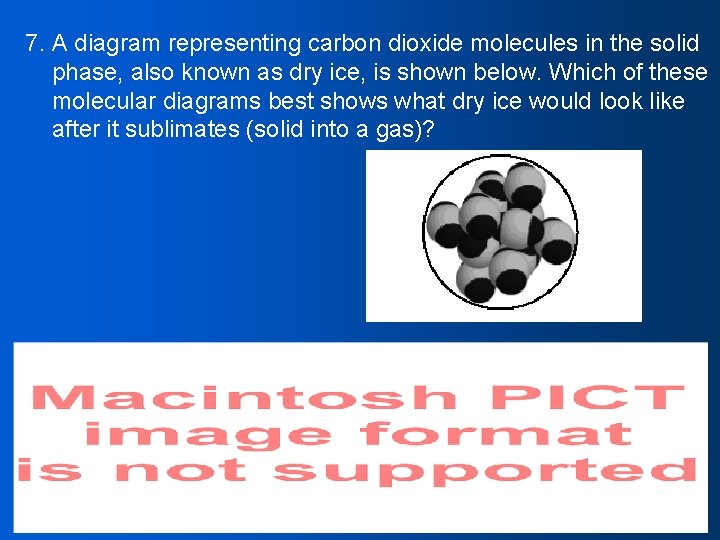 7. A diagram representing carbon dioxide molecules in the solid phase, also known as dry ice, is shown below. Which of these molecular diagrams best shows what dry ice would look like after it sublimates (solid into a gas)?

Macintosh PICT image format is not supported